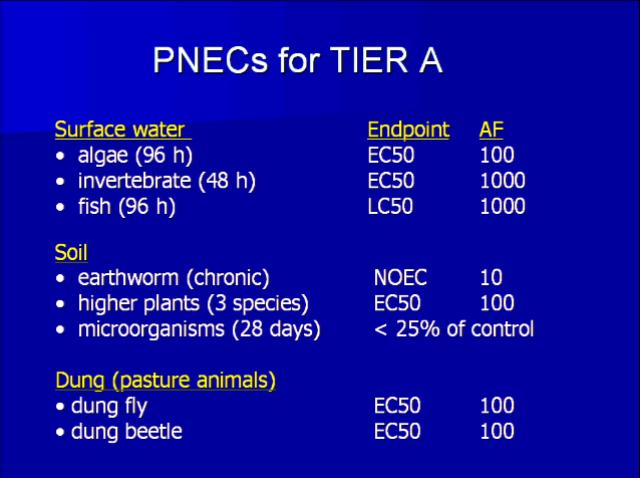 PNECs for TIER A

| Surface water | Endpoint | AF |
|---|---|---|
| • algae (96 h) | EC50 | 100 |
| • invertebrate (48 h) | EC50 | 1000 |
| • fish (96 h) | LC50 | 1000 |
| Soil | | |
| • earthworm (chronic) | NOEC | 10 |
| • higher plants (3 species) | EC50 | 100 |
| • microorganisms (28 days) | < 25% of control | |
| Dung (pasture animals) | | |
| • dung fly | EC50 | 100 |
| • dung beetle | EC50 | 100 |